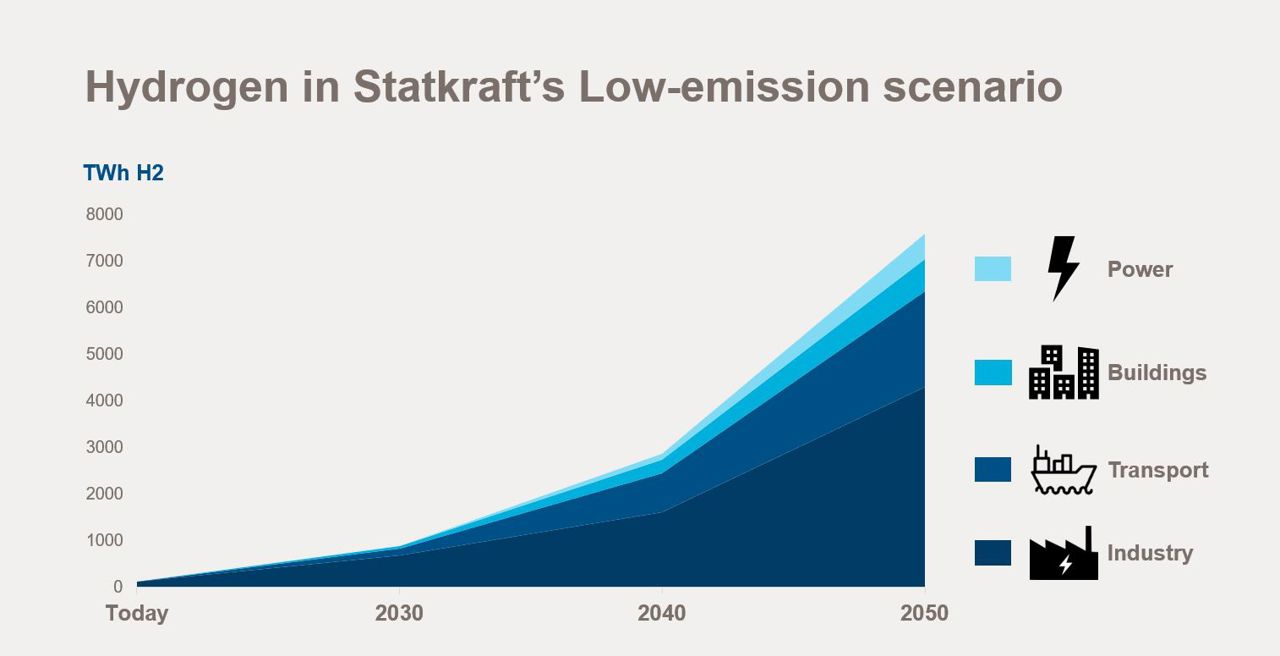 Hydrogen in Statkraft's Low-emission scenario

TWh H2

8000
7000
6000
5000
4000
3000
2000
1000
0

Today
2030
2040
2050

Power
Buildings
Transport
Industry